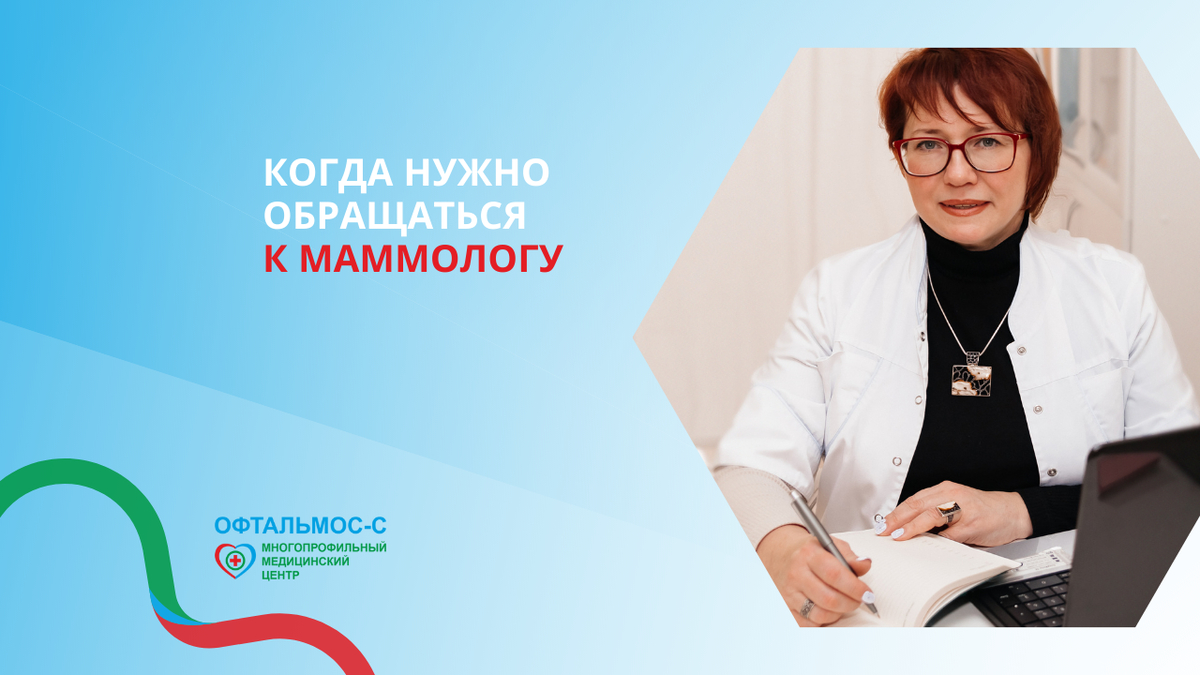 КОГДА НУЖНО ОБРАЩАТЬСЯ К МАММОЛОГУ

ОФТАЛЬМОС-С
МНОГОПРОФИЛЬНЫЙ МЕДИЦИНСКИЙ ЦЕНТР